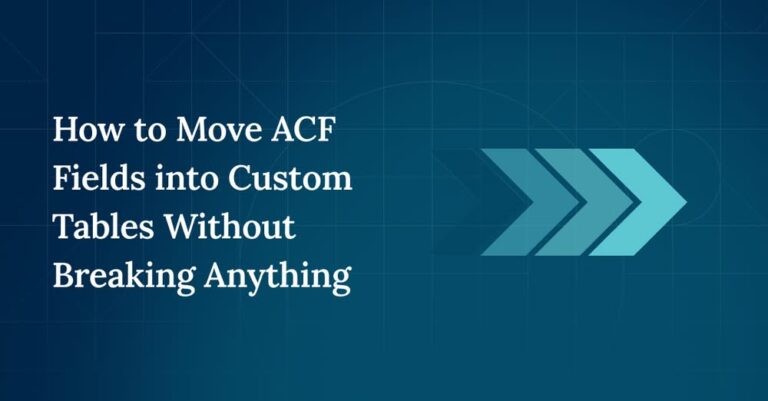 How to Move ACF Fields into Custom Tables Without Breaking Anything